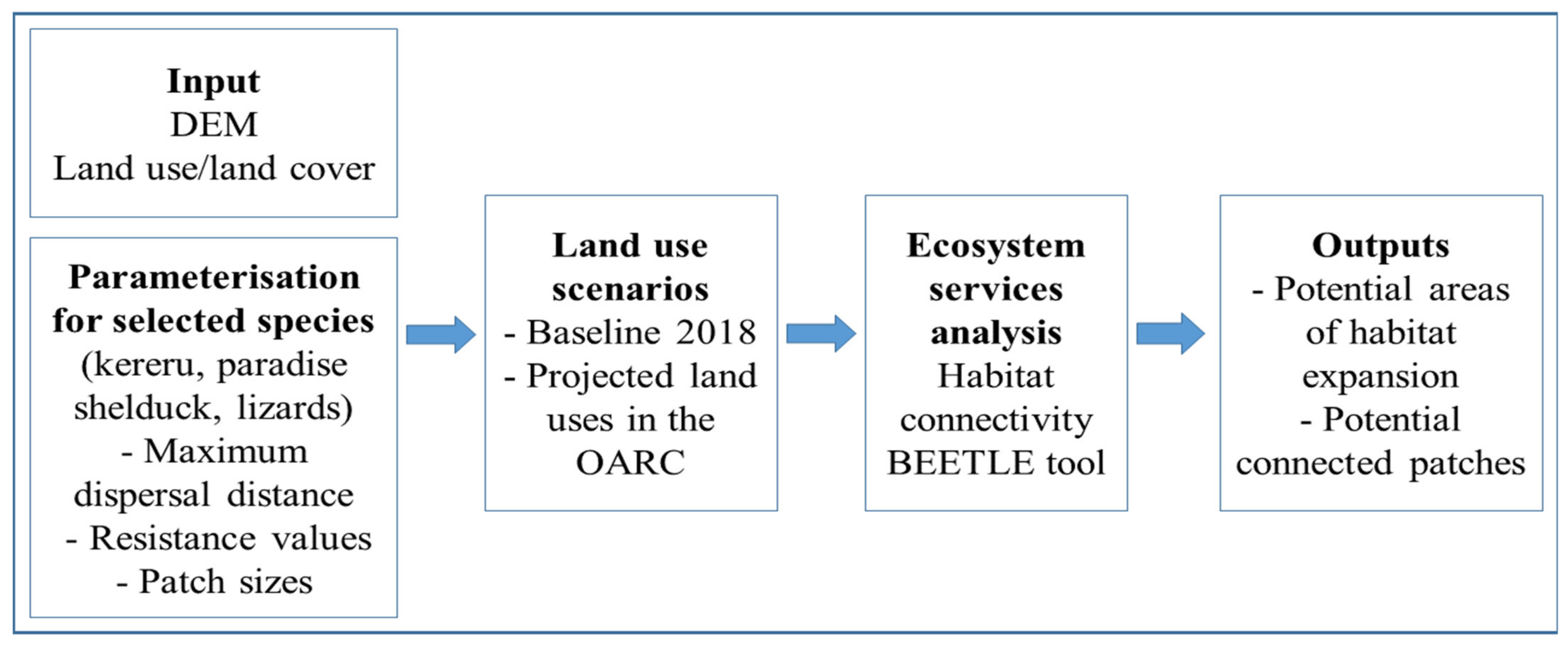 Input
DEM
Land use/land cover

Parameterisation for selected species
(kereru, paradise shelduck, lizards)
- Maximum dispersal distance
- Resistance values
- Patch sizes

Land use scenarios
- Baseline 2018
- Projected land uses in the OARC

Ecosystem services analysis
Habitat connectivity
BEETLE tool

Outputs
- Potential areas of habitat expansion
- Potential connected patches